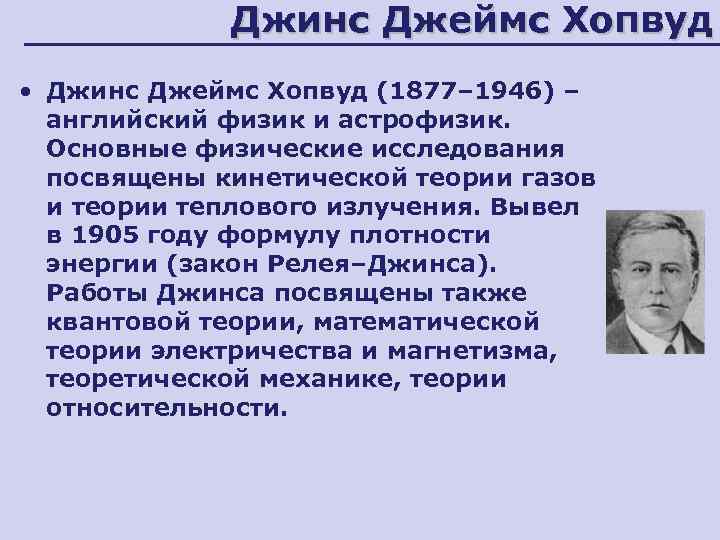 Джинс Джеймс Хопвуд

• Джинс Джеймс Хопвуд (1877–1946) – английский физик и астрофизик. Основные физические исследования посвящены кинетической теории газов и теории теплового излучения. Вывел в 1905 году формулу плотности энергии (закон Релея–Джинса). Работы Джинса посвящены также квантовой теории, математической теории электричества и магнетизма, теоретической механике, теории относительности.